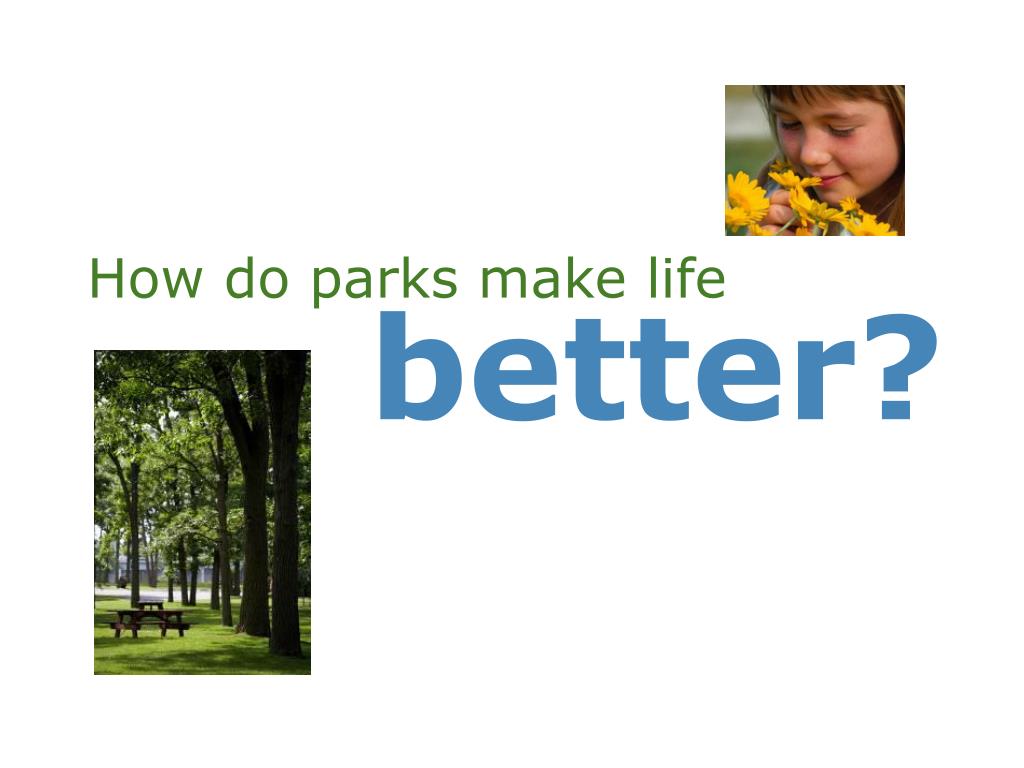 How do parks make life
better?